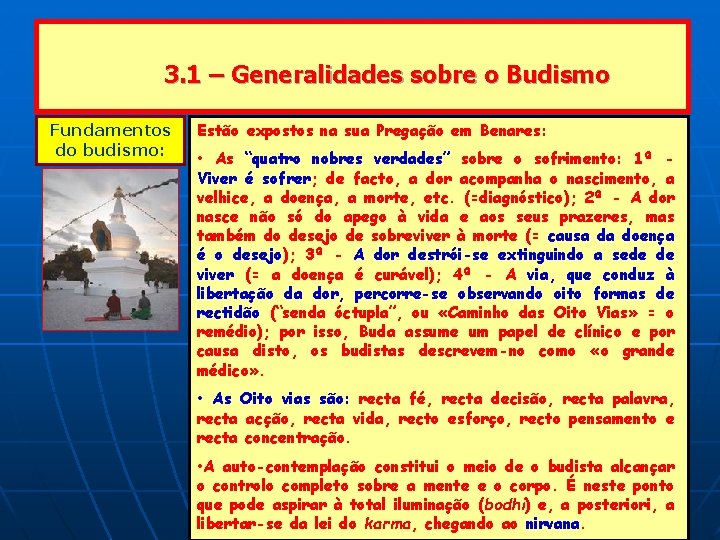 3.1 – Generalidades sobre o Budismo

Fundamentos do budismo:

Estão expostos na sua Pregação em Benares:

• As "quatro nobres verdades" sobre o sofrimento: 1ª - Viver é sofrer; de facto, a dor acompanha o nascimento, a velhice, a doença, a morte, etc. (=diagnóstico); 2ª - A dor nasce não só do apego à vida e aos seus prazeres, mas também do desejo de sobreviver à morte (= causa da doença é o desejo); 3ª - A dor destrói-se extinguindo a sede de viver (= a doença é curável); 4ª - A via, que conduz à libertação da dor, percorre-se observando oito formas de rectidão ("senda óctupla", ou «Caminho das Oito Vias» = o remédio); por isso, Buda assume um papel de clínico e por causa disto, os budistas descrevem-no como «o grande médico».

• As Oito vias são: recta fé, recta decisão, recta palavra, recta acção, recta vida, recto esforço, recto pensamento e recta concentração.

•A auto-contemplação constitui o meio de o budista alcançar o controlo completo sobre a mente e o corpo. É neste ponto que pode aspirar à total iluminação (bodhi) e, a posteriori, a libertar-se da lei do karma, chegando ao nirvana.